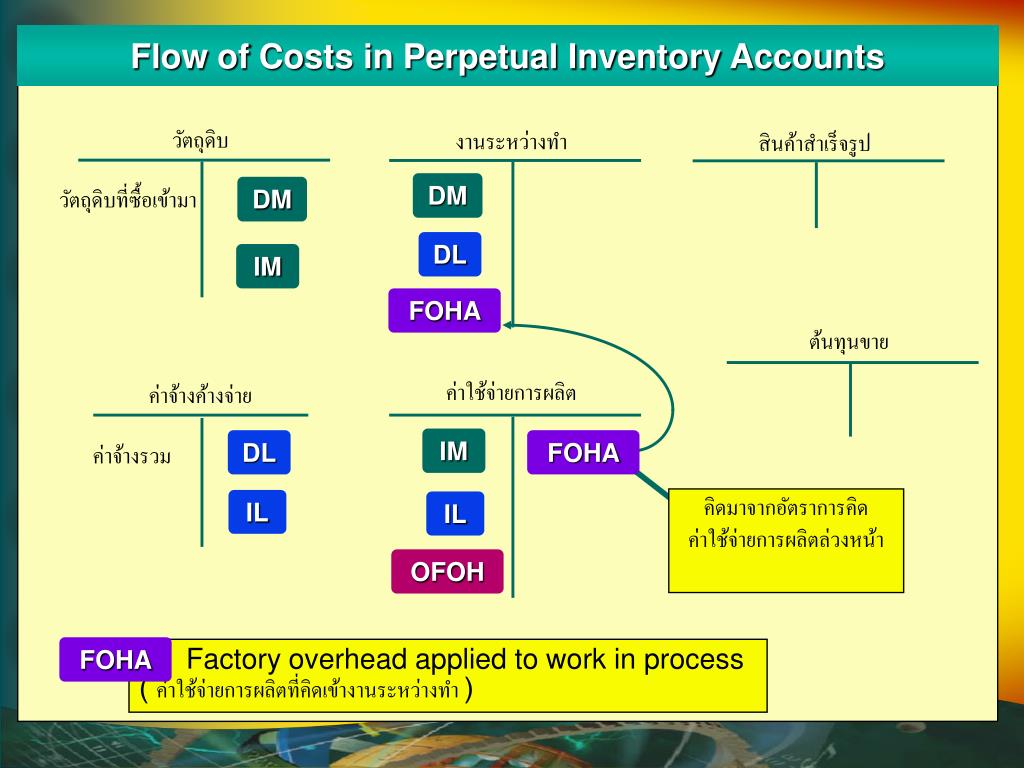 Flow of Costs in Perpetual Inventory Accounts

วัตถุดิบ

วัตถุดิบที่ซื้อเข้ามา

DM

IM

งานระหว่างทำ

DM

DL

FOHA

สินค้าสำเร็จรูป

ต้นทุนขาย

ค่าจ้างค้างจ่าย

ค่าจ้างรวม

DL

IL

ค่าใช้จ่ายการผลิต

IM

IL

OFOH

FOHA

คิดมาจากอัตราการคิด ค่าใช้จ่ายการผลิตล่วงหน้า

FOHA Factory overhead applied to work in process ( ค่าใช้จ่ายการผลิตที่คิดเข้างานระหว่างทำ )